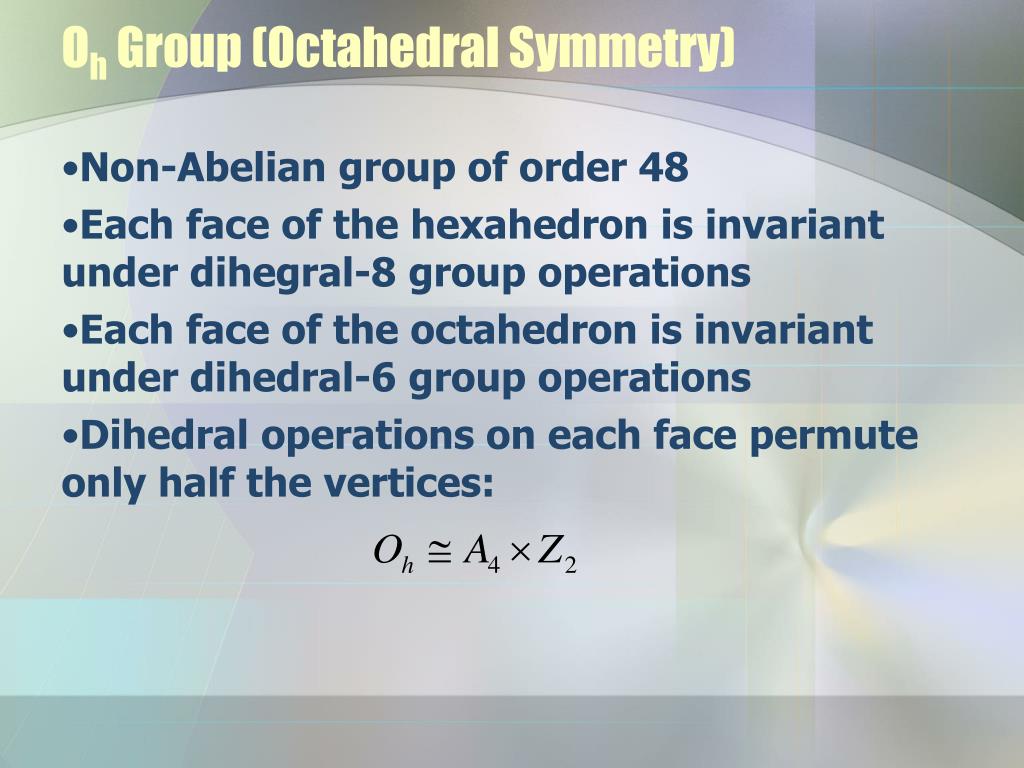 $O_h$ Group (Octahedral Symmetry)

•Non-Abelian group of order 48

•Each face of the hexahedron is invariant under dihegral-8 group operations

•Each face of the octahedron is invariant under dihedral-6 group operations

•Dihedral operations on each face permute only half the vertices:

$O_h \cong A_4 \times Z_2$